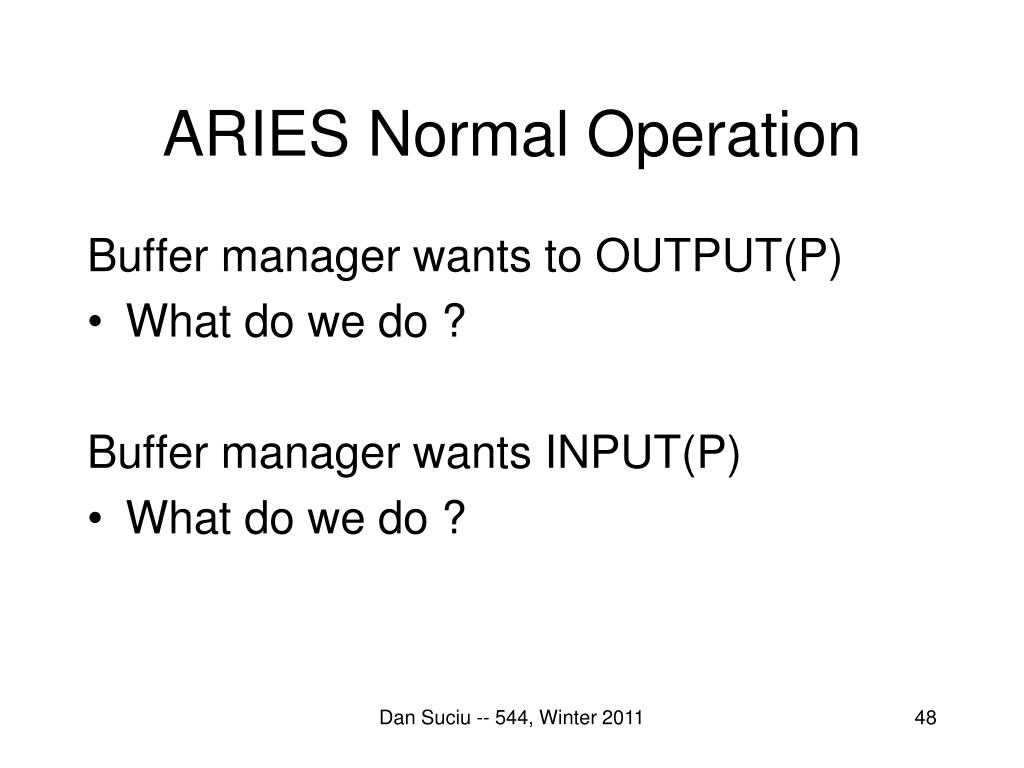 ARIES Normal Operation

Buffer manager wants to OUTPUT(P)
• What do we do ?

Buffer manager wants INPUT(P)
• What do we do ?

Dan Suciu -- 544, Winter 2011

48